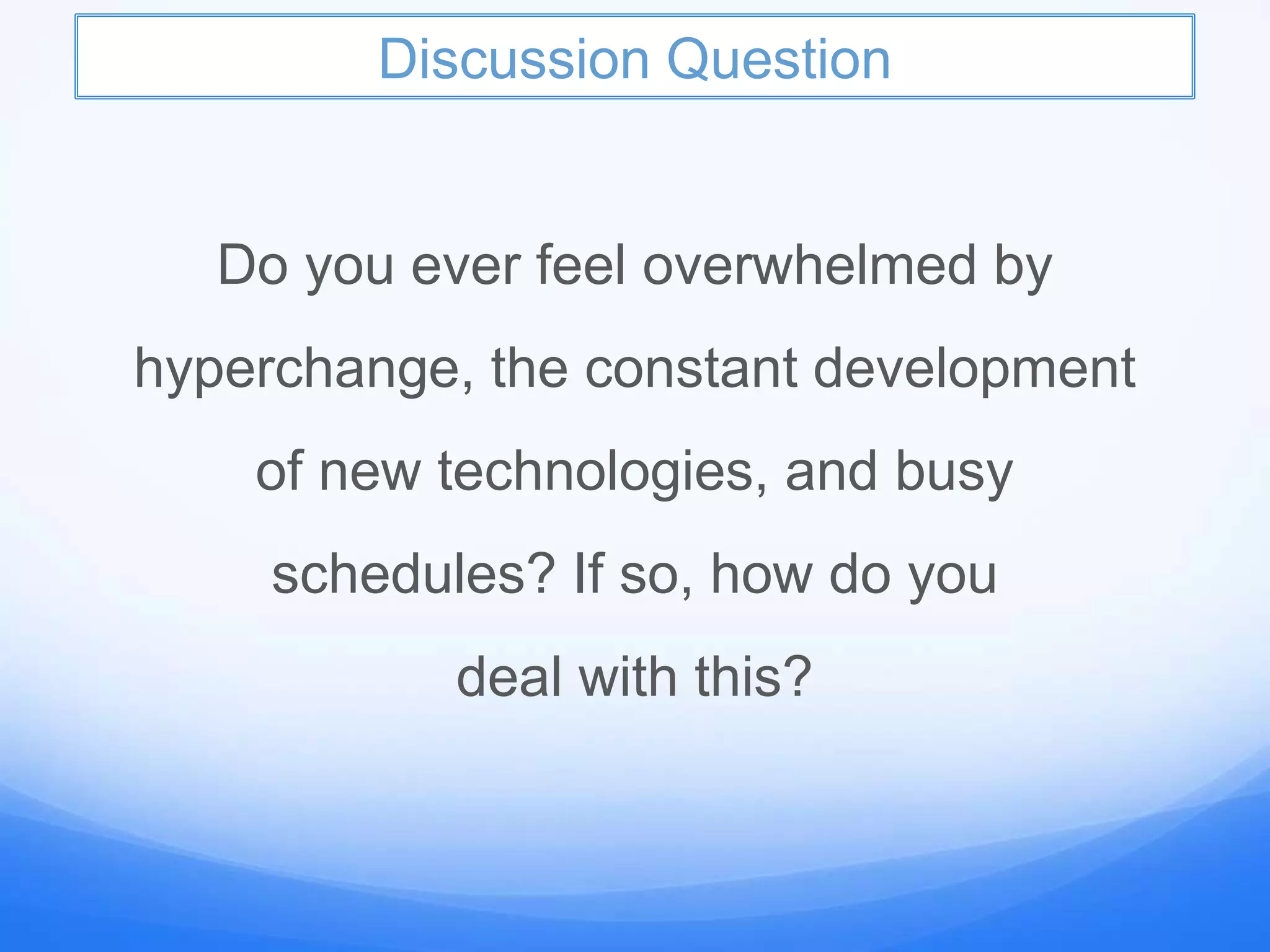 Discussion Question

Do you ever feel overwhelmed by hyperchange, the constant development of new technologies, and busy schedules? If so, how do you deal with this?